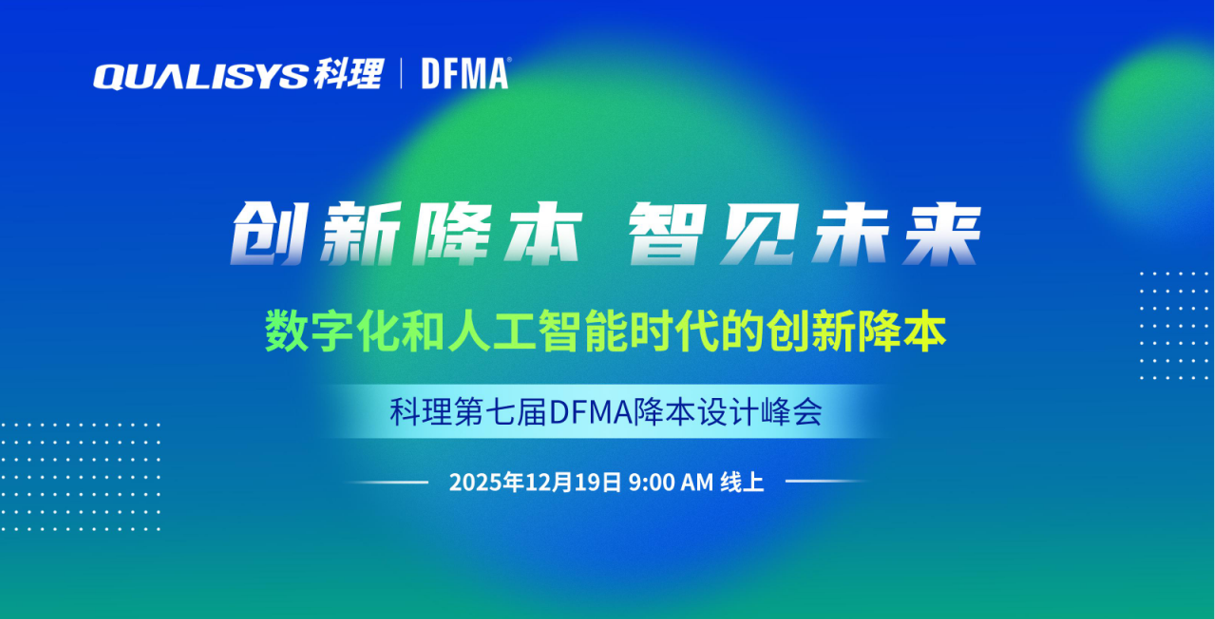 QUALISYS 科理 | DFMA®

创新降本 智见未来

数字化和人工智能时代的创新降本

科理第七届DFMA降本设计峰会

2025年12月19日 9:00 AM 线上